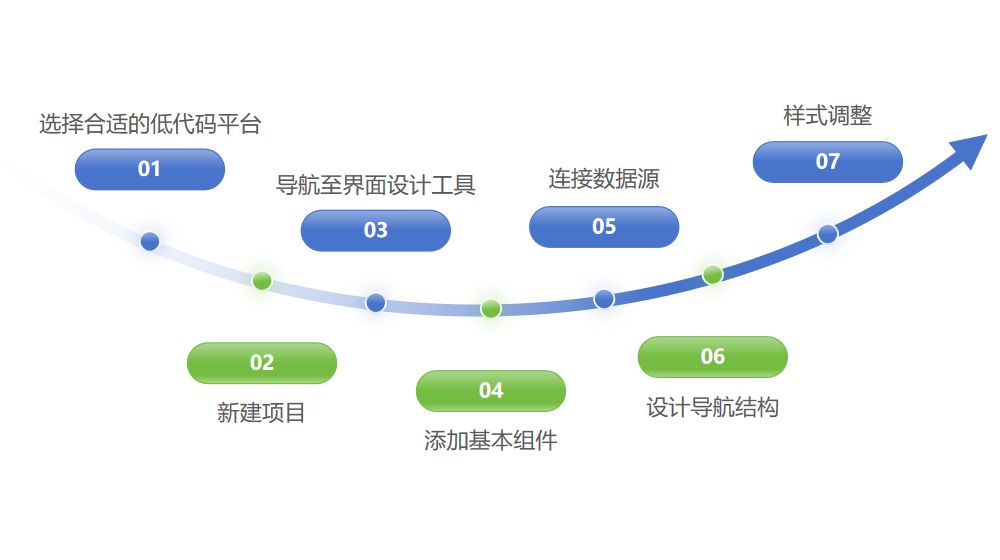 选择合适的低代码平台
01

02
新建项目

导航至界面设计工具
03

04
添加基本组件

连接数据源
05

06
设计导航结构

样式调整
07